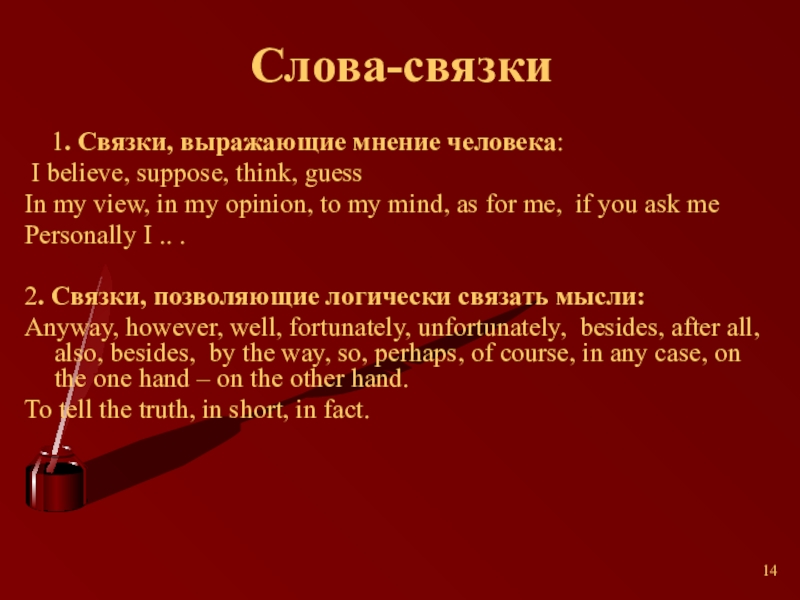 Слова-связки

1. Связки, выражающие мнение человека:
I believe, suppose, think, guess
In my view, in my opinion, to my mind, as for me, if you ask me
Personally I .. .

2. Связки, позволяющие логически связать мысли:
Anyway, however, well, fortunately, unfortunately, besides, after all, also, besides, by the way, so, perhaps, of course, in any case, on the one hand – on the other hand.
To tell the truth, in short, in fact.

14